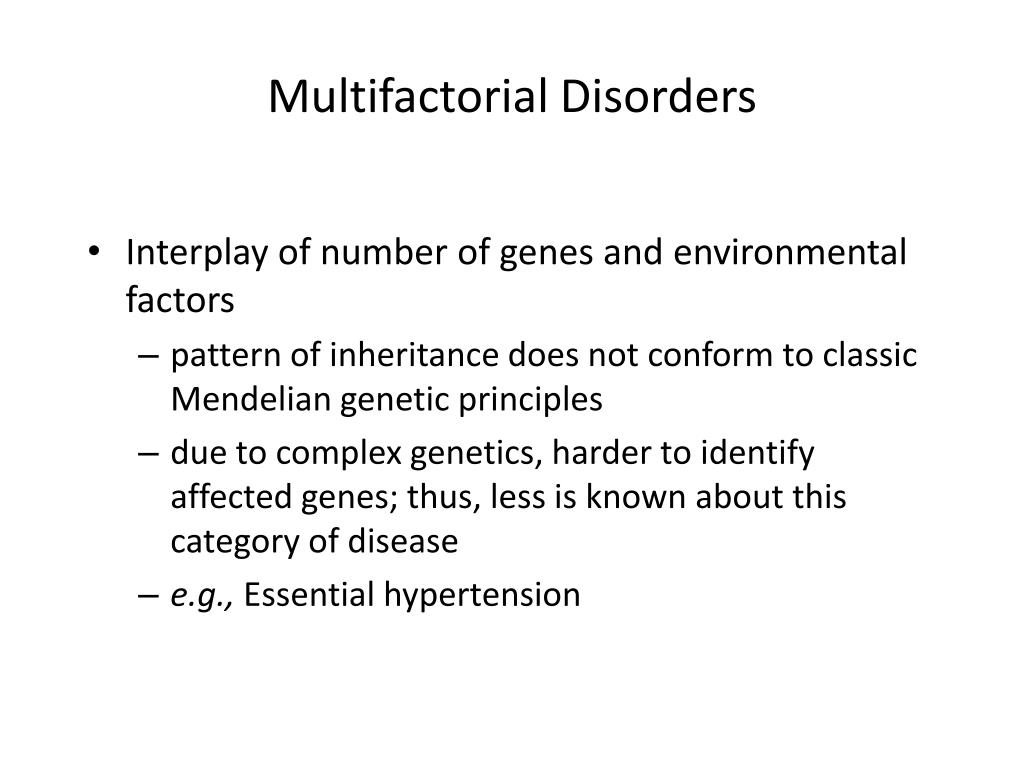 Multifactorial Disorders

• Interplay of number of genes and environmental factors
– pattern of inheritance does not conform to classic Mendelian genetic principles
– due to complex genetics, harder to identify affected genes; thus, less is known about this category of disease
– e.g., Essential hypertension